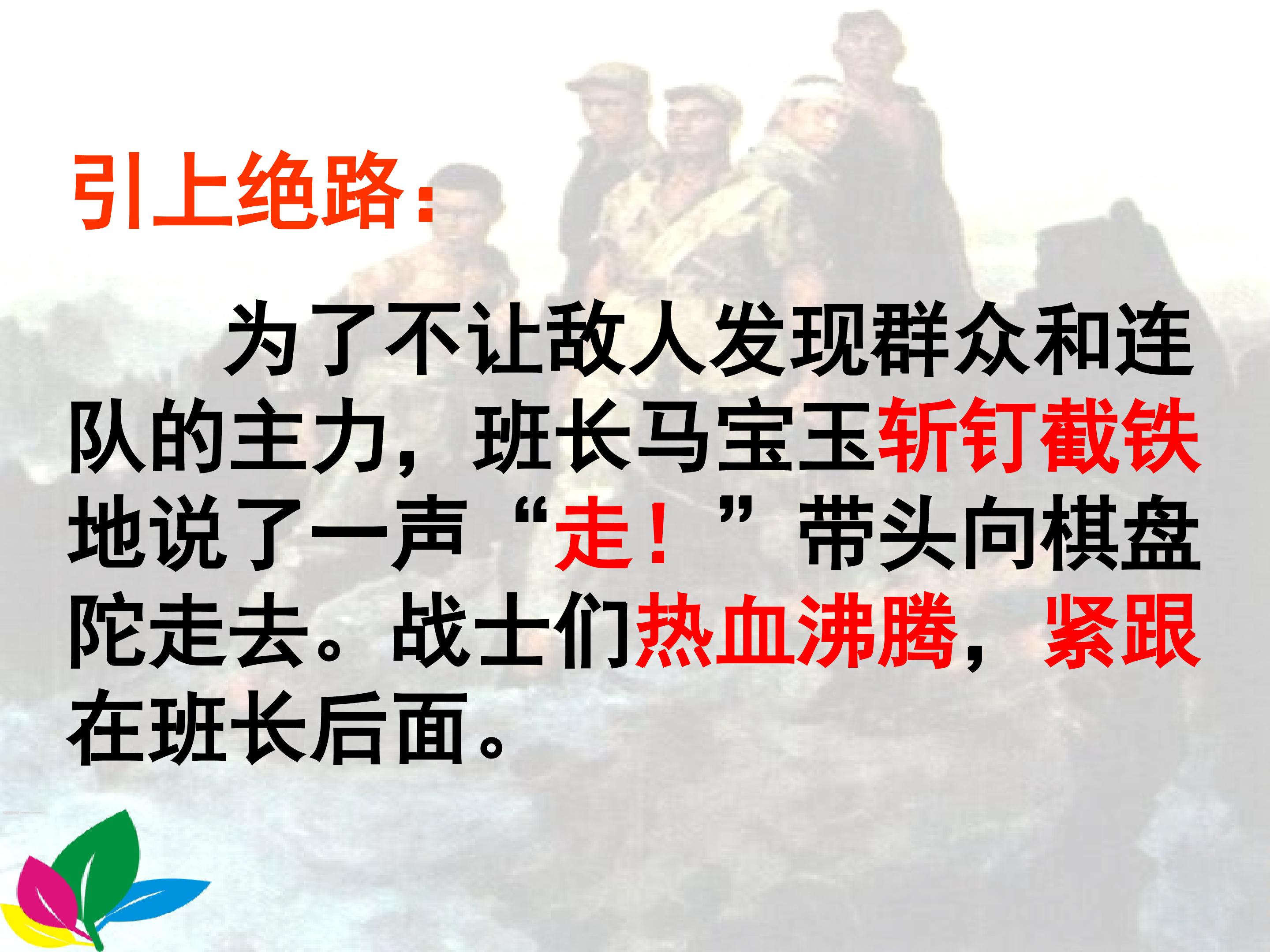 引上绝路：

为了不让敌人发现群众和连队的主力，班长马宝玉斩钉截铁地说了一声“走！”带头向棋盘陀走去。战士们热血沸腾，紧跟在班长后面。